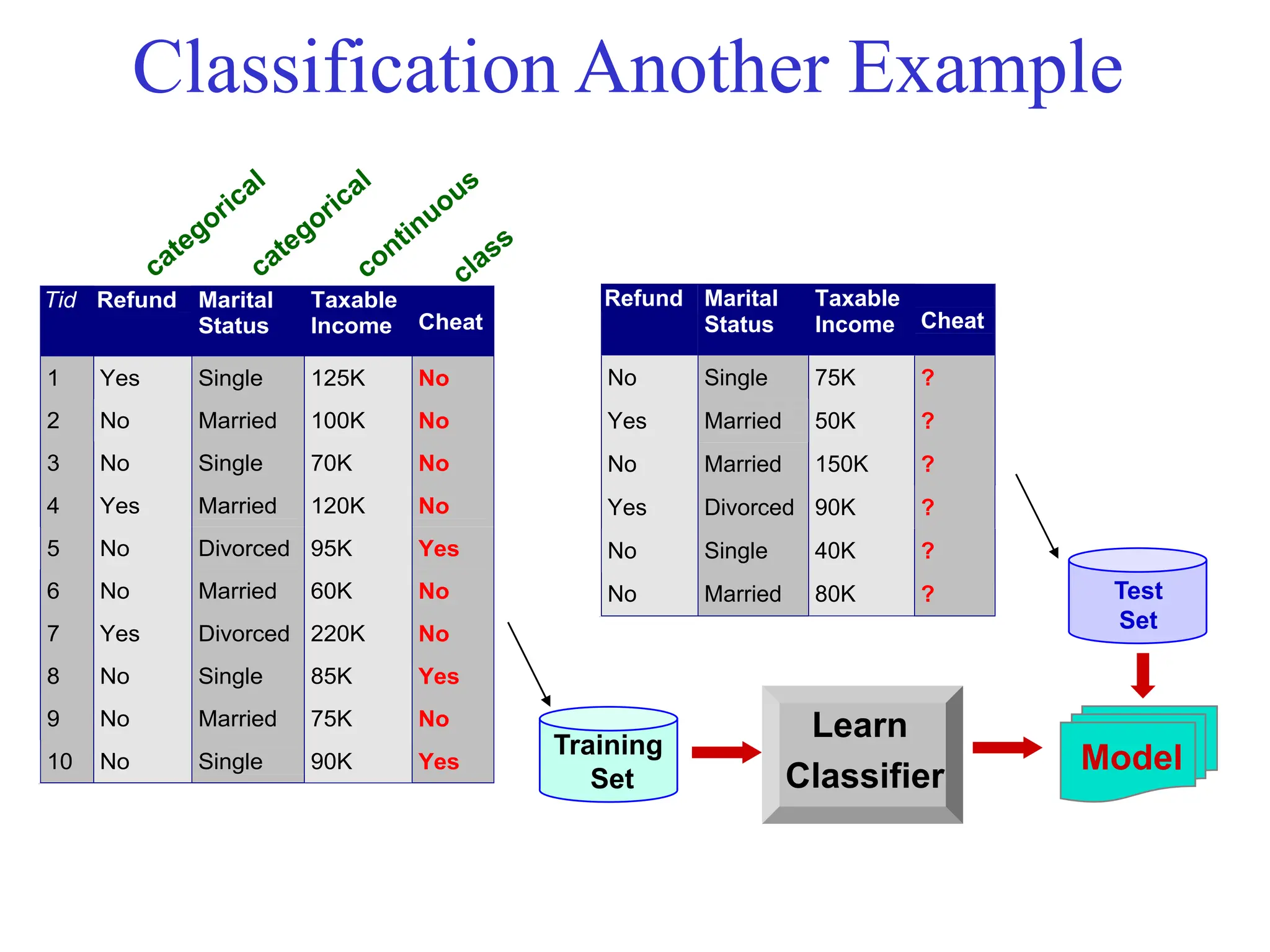 Classification Another Example

categorical categorical continuous class

| Tid | Refund | Marital Status | Taxable Income | Cheat |
|---|---|---|---|---|
| 1 | Yes | Single | 125K | No |
| 2 | No | Married | 100K | No |
| 3 | No | Single | 70K | No |
| 4 | Yes | Married | 120K | No |
| 5 | No | Divorced | 95K | Yes |
| 6 | No | Married | 60K | No |
| 7 | Yes | Divorced | 220K | No |
| 8 | No | Single | 85K | Yes |
| 9 | No | Married | 75K | No |
| 10 | No | Single | 90K | Yes |

| Refund | Marital Status | Taxable Income | Cheat |
|---|---|---|---|
| No | Single | 75K | ? |
| Yes | Married | 50K | ? |
| No | Married | 150K | ? |
| Yes | Divorced | 90K | ? |
| No | Single | 40K | ? |
| No | Married | 80K | ? |

Test Set

Training Set

Learn Classifier

Model